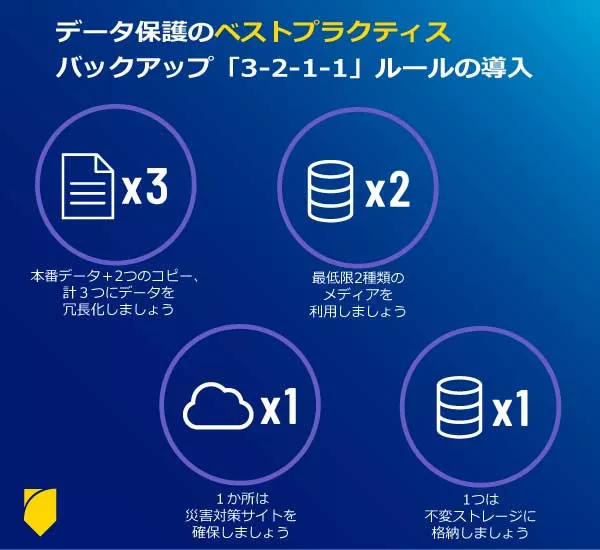 データ保護のベストプラクティス
バックアップ「3-2-1-1」ルールの導入

x3

本番データ+2つのコピー、計３つにデータを冗長化しましょう

x2

最低限2種類のメディアを利用しましょう

x1

１か所は災害対策サイトを確保しましょう

x1

1つは不変ストレージに格納しましょう